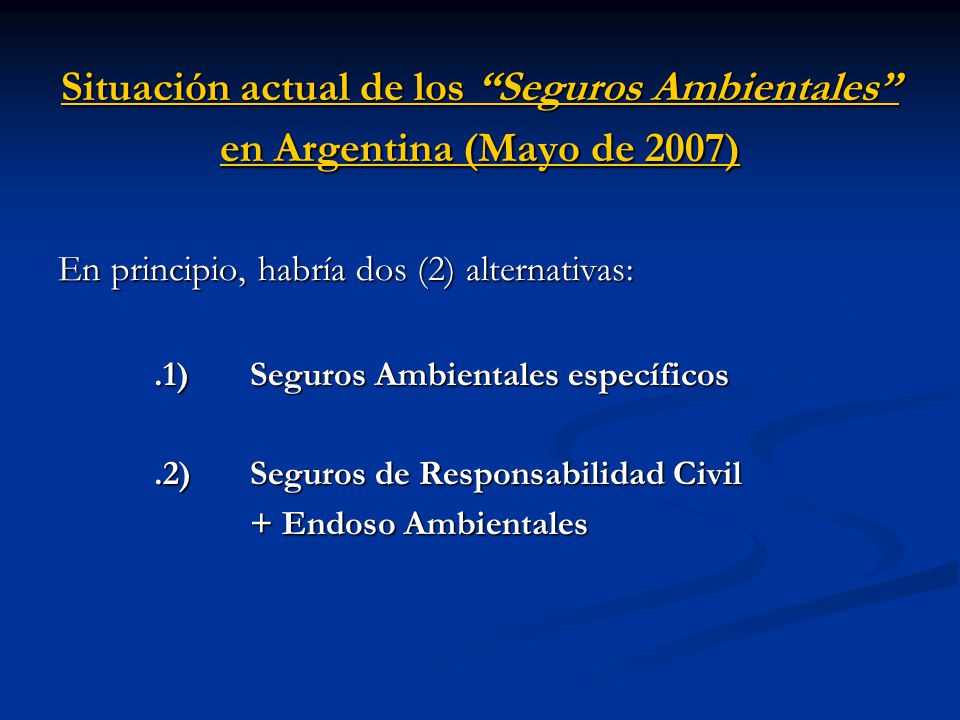 Situación actual de los “Seguros Ambientales” en Argentina (Mayo de 2007)

En principio, habría dos (2) alternativas:

.1) Seguros Ambientales específicos

.2) Seguros de Responsabilidad Civil
+ Endoso Ambientales